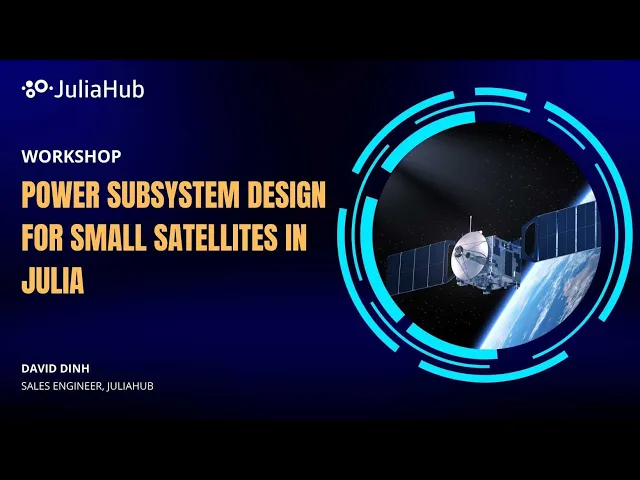 JuliaHub

WORKSHOP

POWER SUBSYSTEM DESIGN FOR SMALL SATELLITES IN JULIA

DAVID DINH

SALES ENGINEER, JULIAHUB